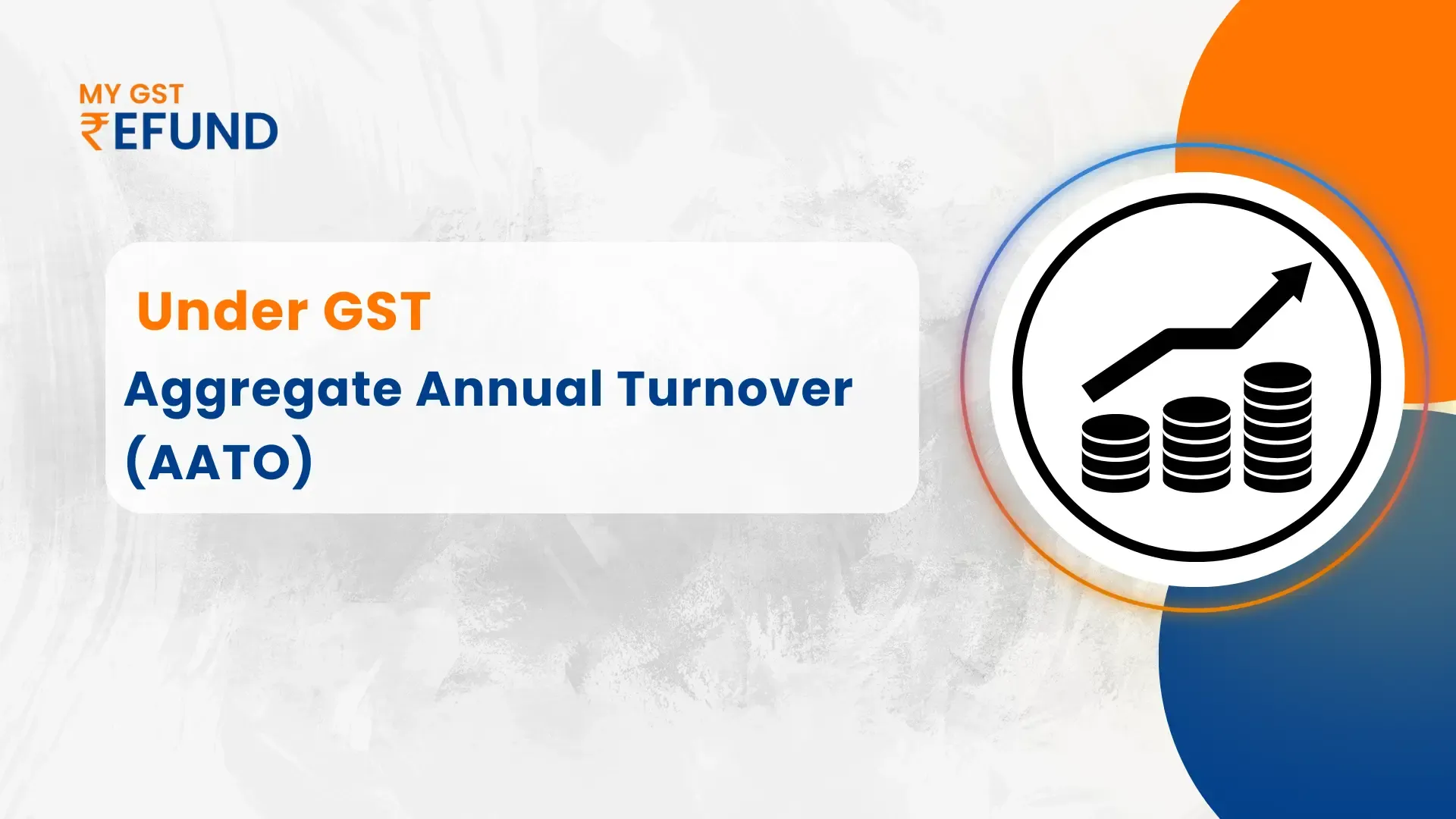 MY GST
₹EFUND

Under GST

Aggregate Annual Turnover (AATO)